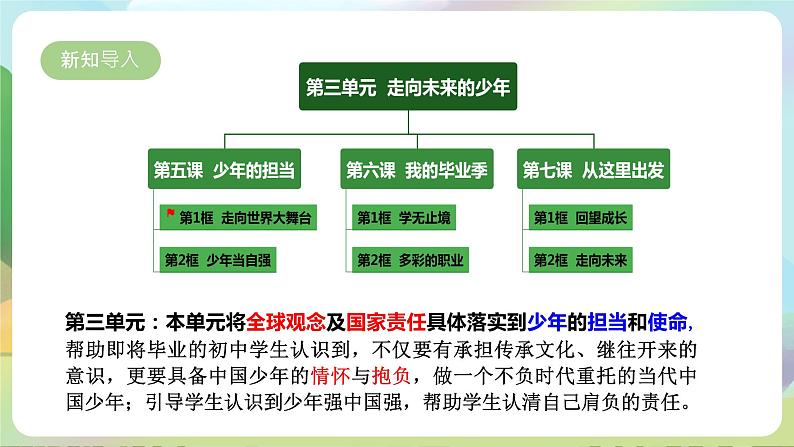 新知导入

第三单元 走向未来的少年

第五课 少年的担当

第1框 走向世界大舞台

第2框 少年当自强

第六课 我的毕业季

第1框 学无止境

第2框 多彩的职业

第七课 从这里出发

第1框 回望成长

第2框 走向未来

第三单元：本单元将全球观念及国家责任具体落实到少年的担当和使命，帮助即将毕业的初中学生认识到，不仅要有承担传承文化、继往开来的意识，更要具备中国少年的情怀与抱负，做一个不负时代重托的当代中国少年；引导学生认识到少年强中国强，帮助学生认清自己肩负的责任。